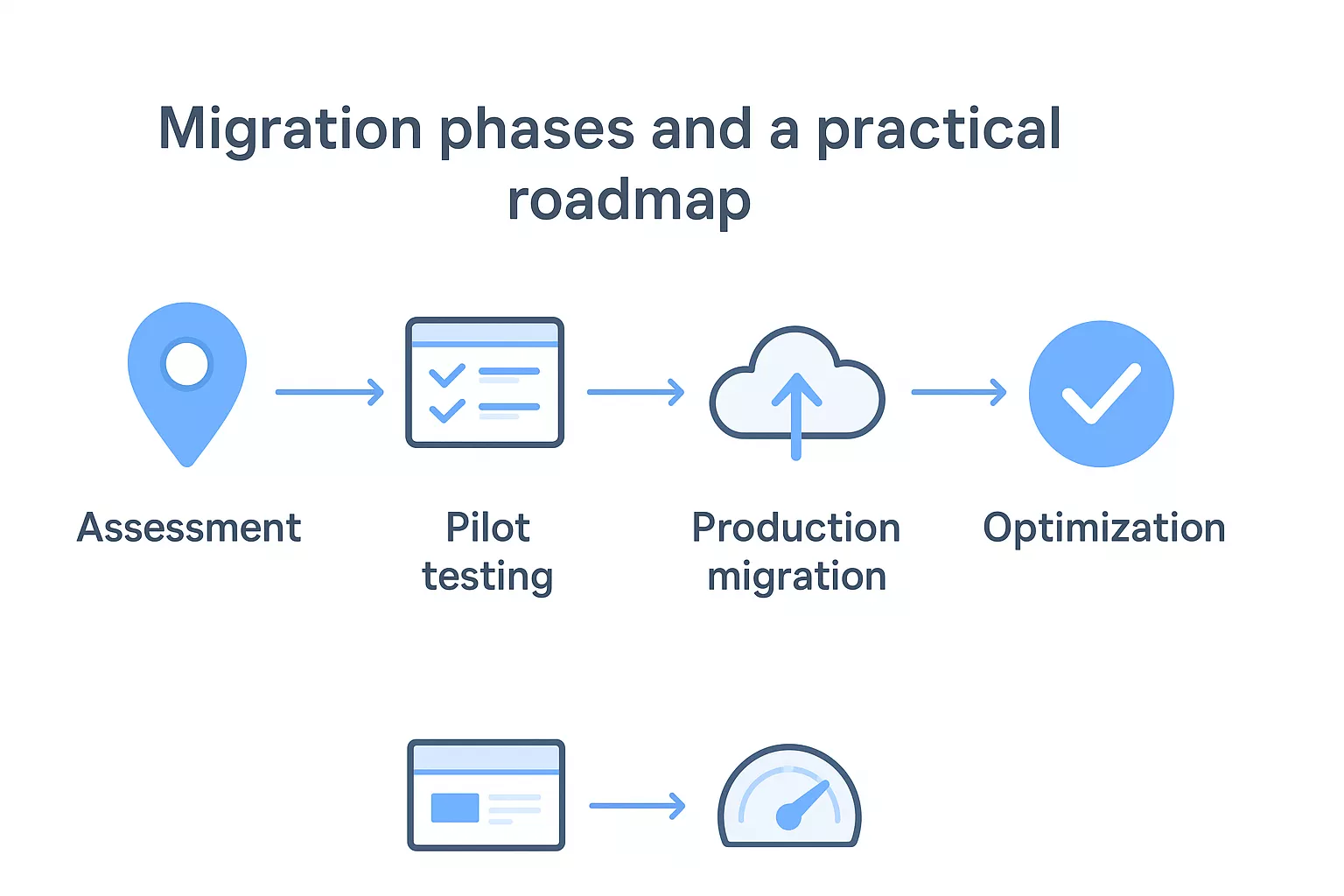 Migration phases and a practical roadmap

Assessment

Pilot testing

Production migration

Optimization